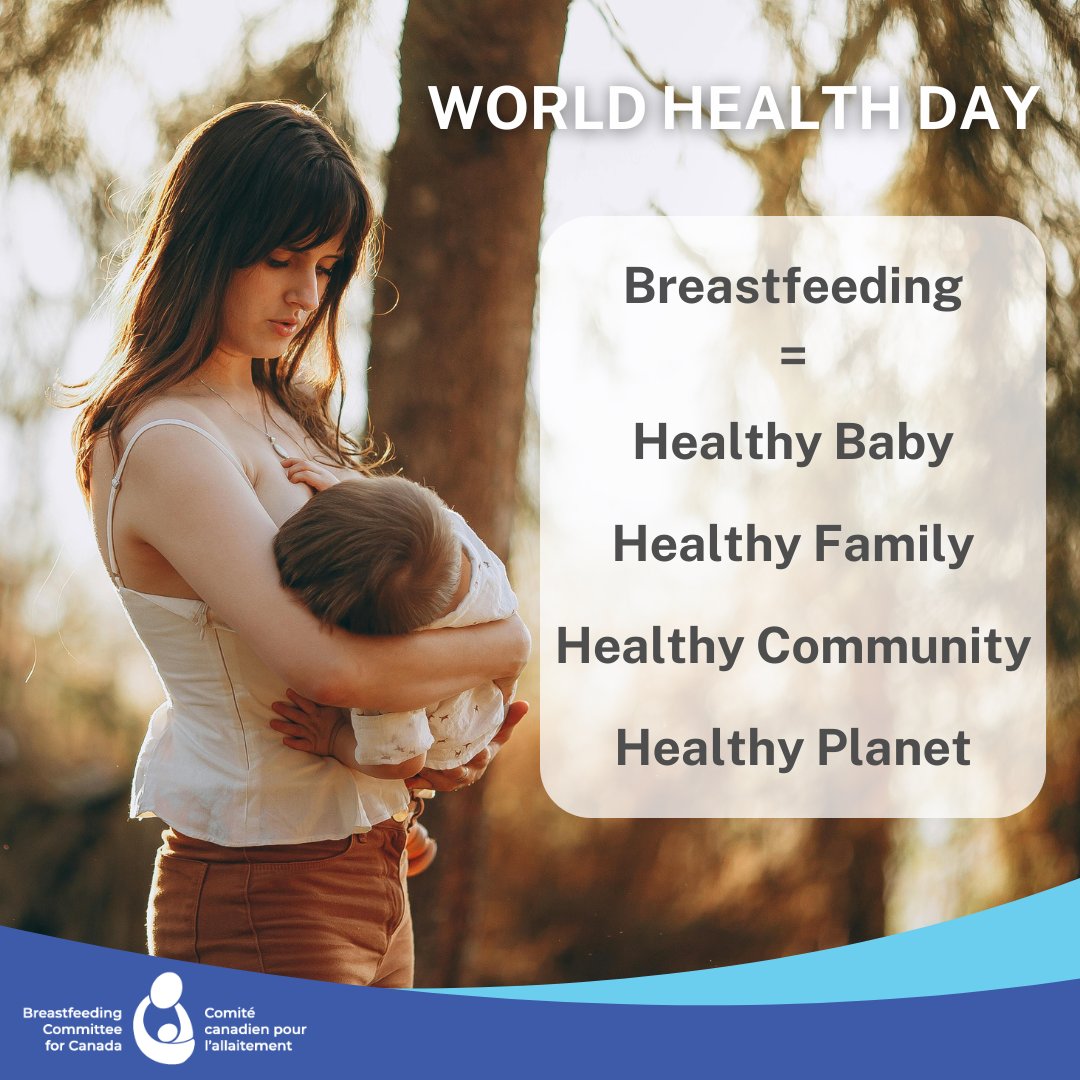 WORLD HEALTH DAY

Breastfeeding
=
Healthy Baby
Healthy Family
Healthy Community
Healthy Planet

Breastfeeding Committee for Canada

Comité canadien pour l'allaitement